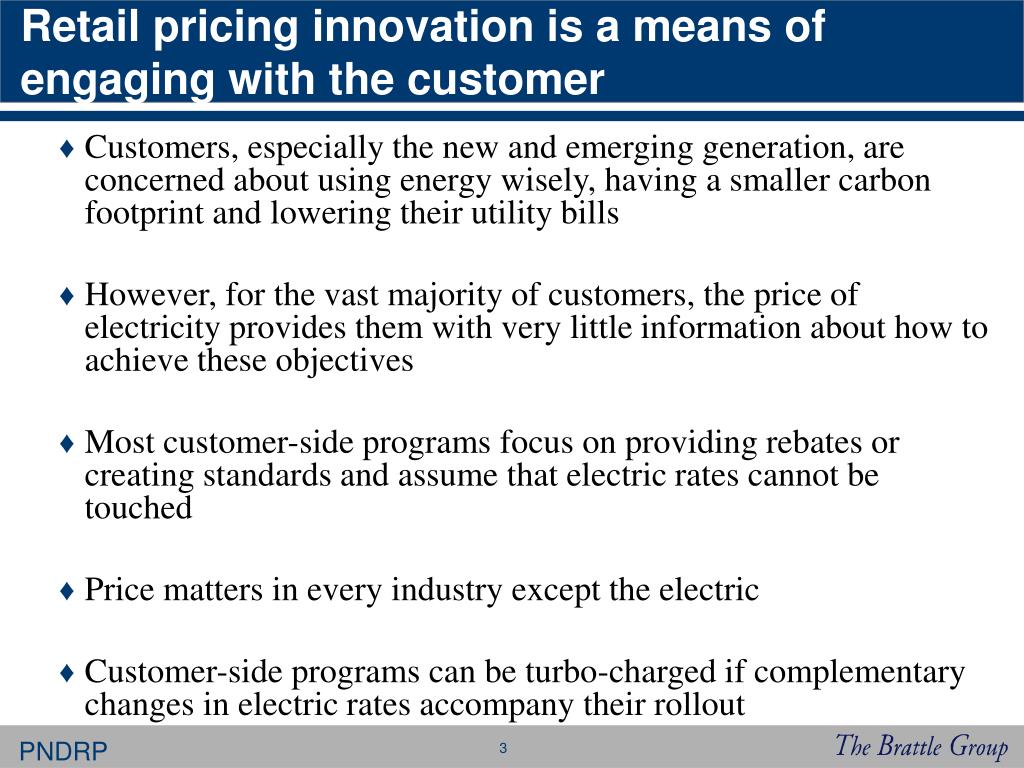 Retail pricing innovation is a means of engaging with the customer

♦ Customers, especially the new and emerging generation, are concerned about using energy wisely, having a smaller carbon footprint and lowering their utility bills

♦ However, for the vast majority of customers, the price of electricity provides them with very little information about how to achieve these objectives

♦ Most customer-side programs focus on providing rebates or creating standards and assume that electric rates cannot be touched

♦ Price matters in every industry except the electric

♦ Customer-side programs can be turbo-charged if complementary changes in electric rates accompany their rollout

PNDRP

3

The Brattle Group